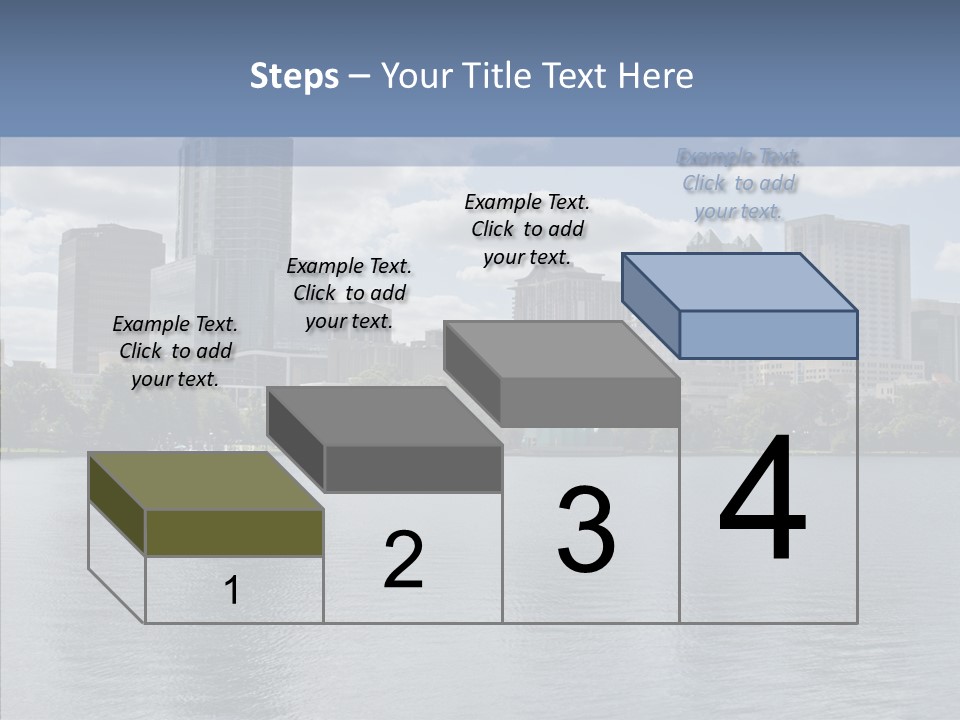 Steps – Your Title Text Here

Example Text. Click to add your text.

Example Text. Click to add your text.

Example Text. Click to add your text.

Example Text. Click to add your text.

1

2

3

4